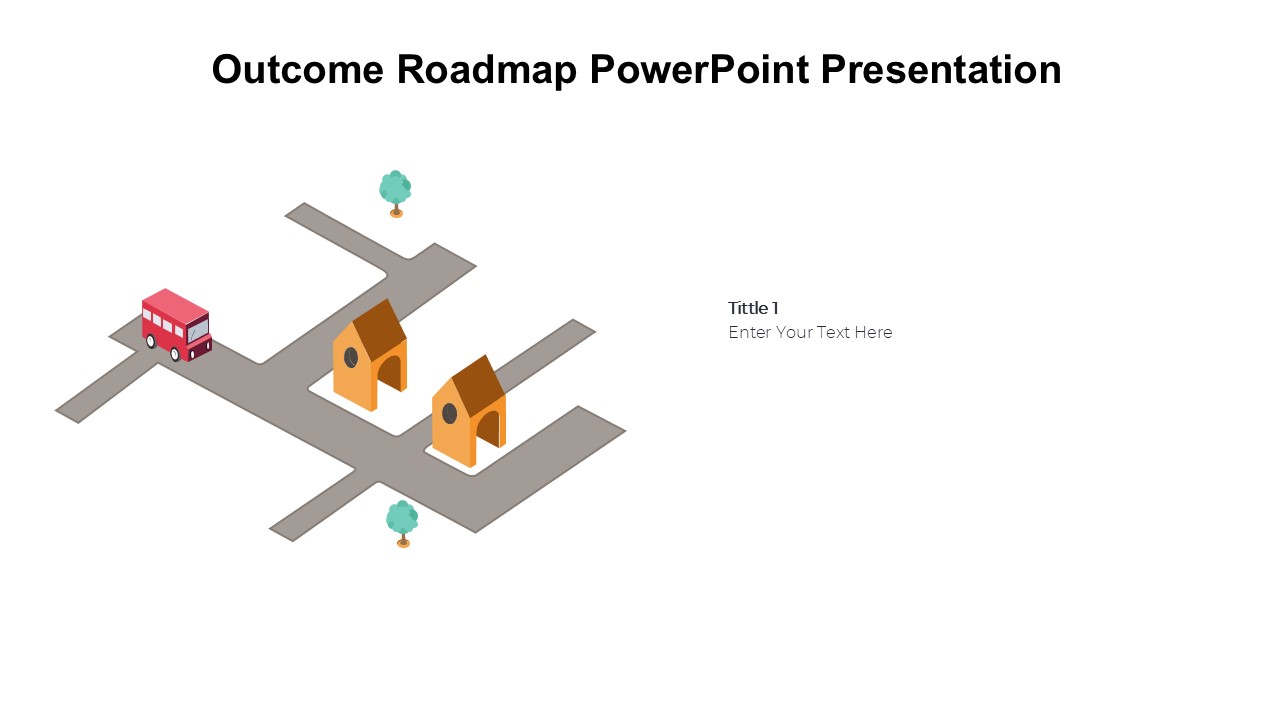 Outcome Roadmap PowerPoint Presentation

Tittle 1
Enter Your Text Here